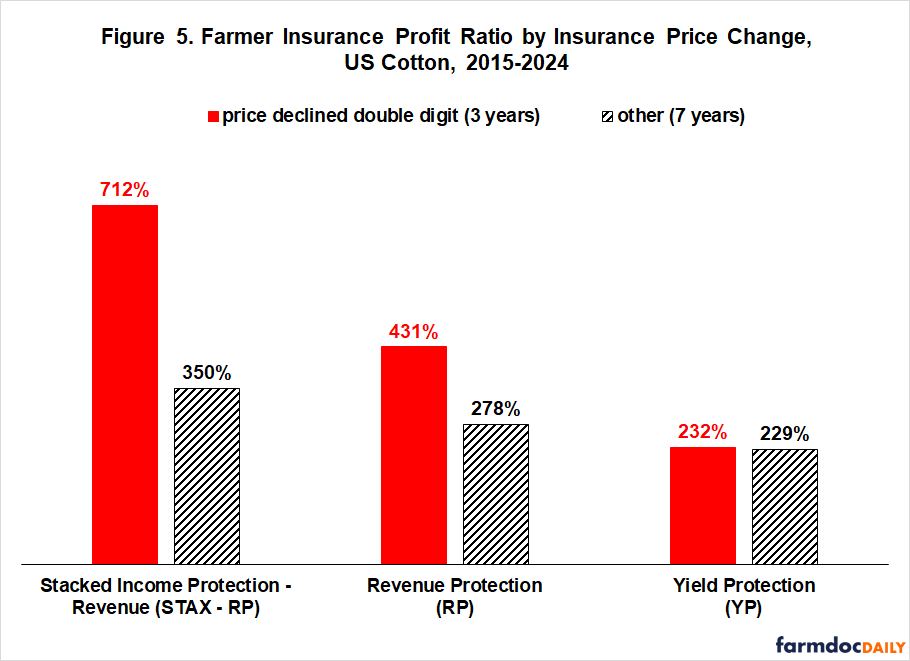 Figure 5. Farmer Insurance Profit Ratio by Insurance Price Change, US Cotton, 2015-2024

price declined double digit (3 years)
other (7 years)

712%
350%
431%
278%
232%
229%

Stacked Income Protection - Revenue (STAX - RP)
Revenue Protection (RP)
Yield Protection (YP)

farmdocDAILY